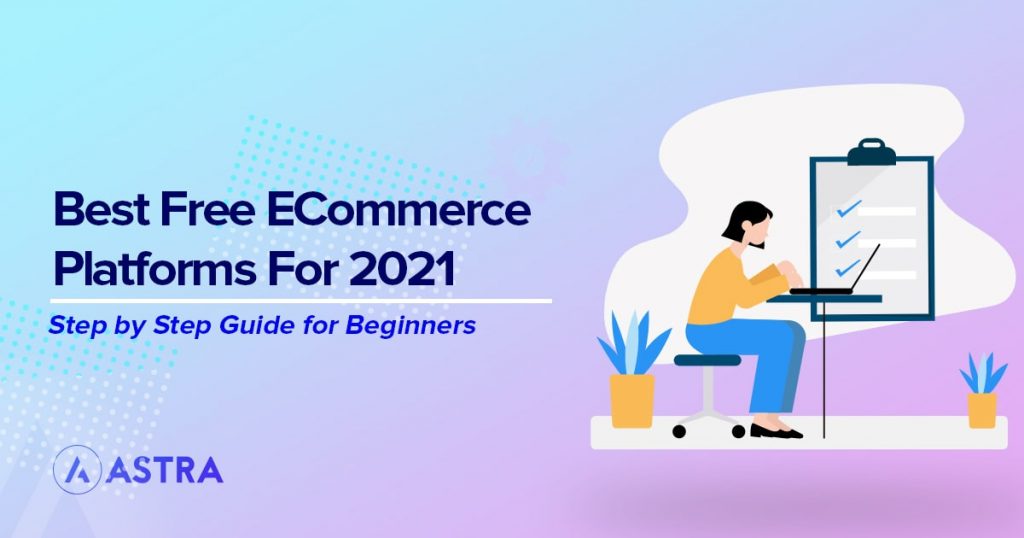 Best Free ECommerce Platforms For 2021

Step by Step Guide for Beginners

ASTRA